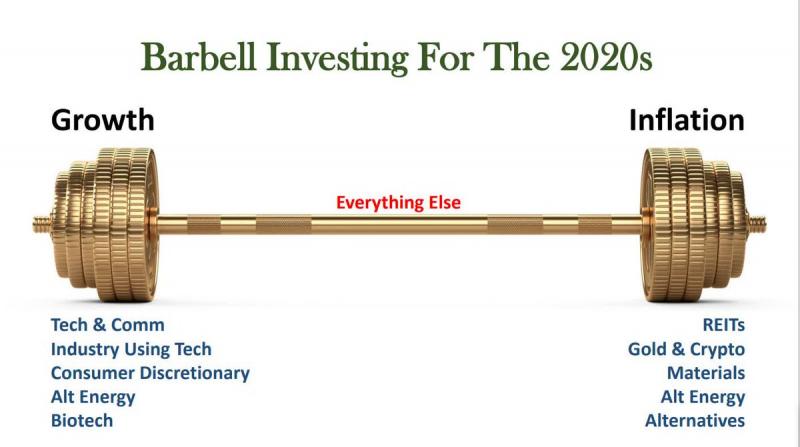 Barbell Investing For The 2020s

Growth

Inflation

Everything Else

Tech & Comm
Industry Using Tech
Consumer Discretionary
Alt Energy
Biotech

REITs
Gold & Crypto
Materials
Alt Energy
Alternatives